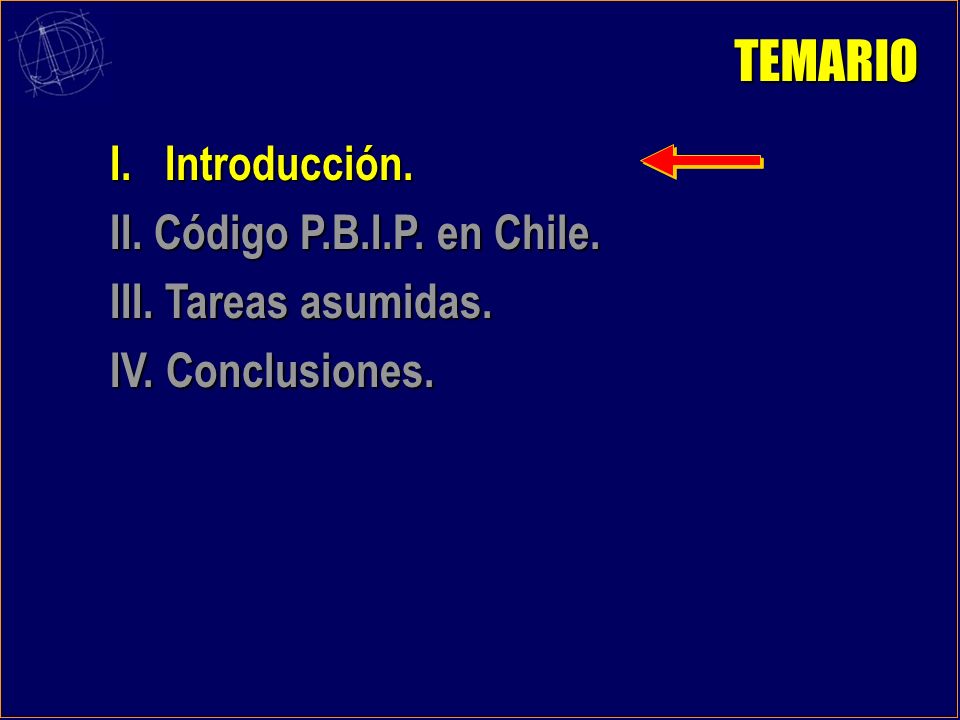 TEMARIO

I. Introducción.

II. Código P.B.I.P. en Chile.

III. Tareas asumidas.

IV. Conclusiones.